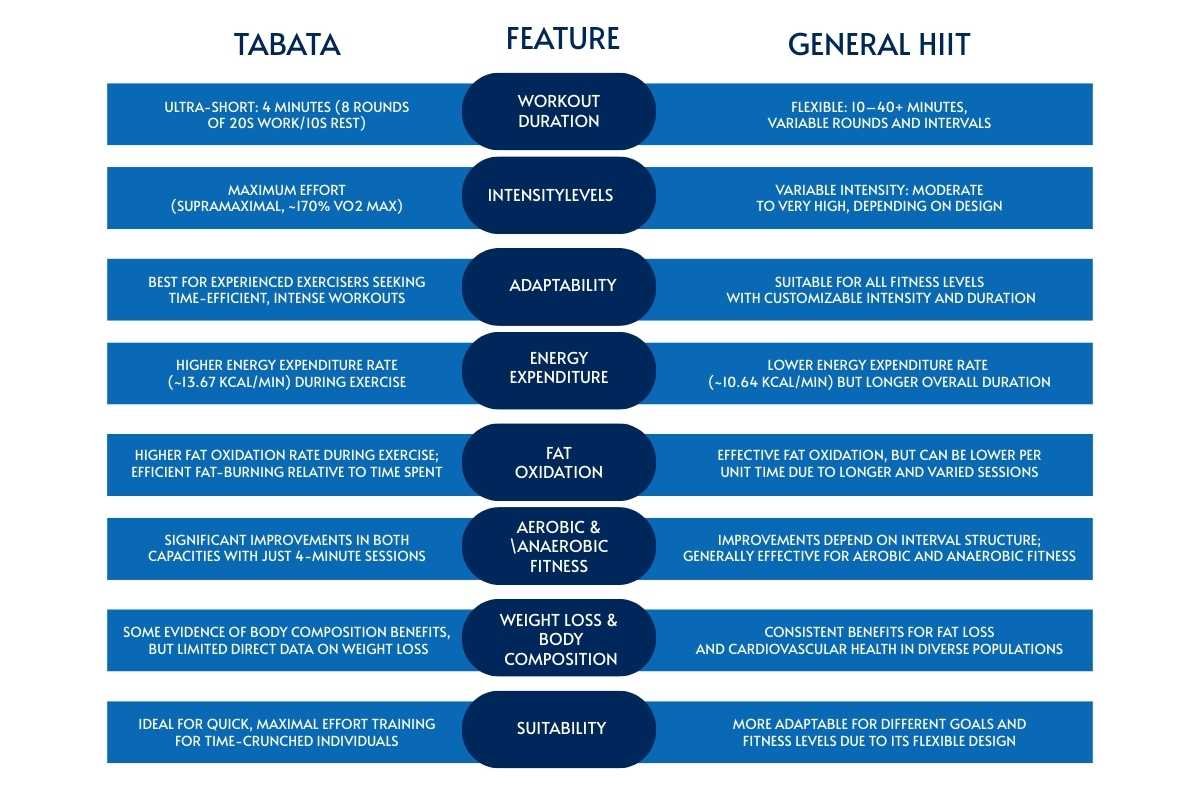 | TABATA | FEATURE | GENERAL HIIT |
|---|---|---|
| ULTRA-SHORT: 4 MINUTES (8 ROUNDS OF 20S WORK/10S REST) | WORKOUT DURATION | FLEXIBLE: 10–40+ MINUTES, VARIABLE ROUNDS AND INTERVALS |
| MAXIMUM EFFORT (SUPRAMAXIMAL, ~170% VO2 MAX) | INTENSITYLEVELS | VARIABLE INTENSITY: MODERATE TO VERY HIGH, DEPENDING ON DESIGN |
| BEST FOR EXPERIENCED EXERCISERS SEEKING TIME-EFFICIENT, INTENSE WORKOUTS | ADAPTABILITY | SUITABLE FOR ALL FITNESS LEVELS WITH CUSTOMIZABLE INTENSITY AND DURATION |
| HIGHER ENERGY EXPENDITURE RATE (~13.67 KCAL/MIN) DURING EXERCISE | ENERGY EXPENDITURE | LOWER ENERGY EXPENDITURE RATE (~10.64 KCAL/MIN) BUT LONGER OVERALL DURATION |
| HIGHER FAT OXIDATION RATE DURING EXERCISE; EFFICIENT FAT-BURNING RELATIVE TO TIME SPENT | FAT OXIDATION | EFFECTIVE FAT OXIDATION, BUT CAN BE LOWER PER UNIT TIME DUE TO LONGER AND VARIED SESSIONS |
| SIGNIFICANT IMPROVEMENTS IN BOTH CAPACITIES WITH JUST 4-MINUTE SESSIONS | AEROBIC & \ANAEROBIC FITNESS | IMPROVEMENTS DEPEND ON INTERVAL STRUCTURE; GENERALLY EFFECTIVE FOR AEROBIC AND ANAEROBIC FITNESS |
| SOME EVIDENCE OF BODY COMPOSITION BENEFITS, BUT LIMITED DIRECT DATA ON WEIGHT LOSS | WEIGHT LOSS & BODY COMPOSITION | CONSISTENT BENEFITS FOR FAT LOSS AND CARDIOVASCULAR HEALTH IN DIVERSE POPULATIONS |
| IDEAL FOR QUICK, MAXIMAL EFFORT TRAINING FOR TIME-CRUNCHED INDIVIDUALS | SUITABILITY | MORE ADAPTABLE FOR DIFFERENT GOALS AND FITNESS LEVELS DUE TO ITS FLEXIBLE DESIGN |